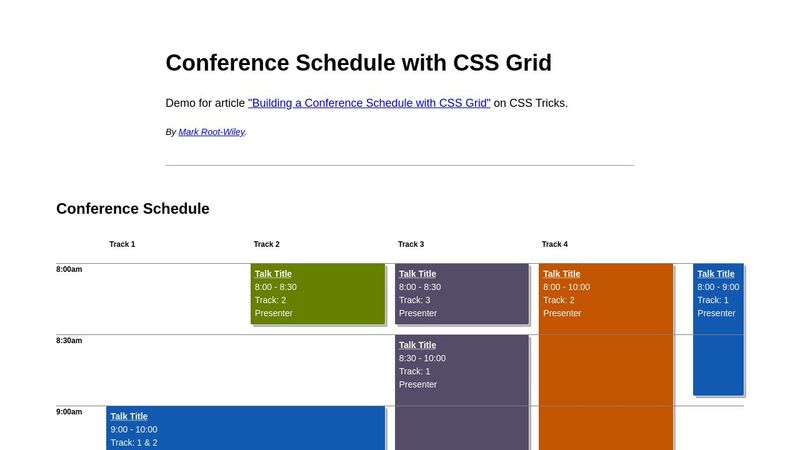 Conference Schedule with CSS Grid

Demo for article "Building a Conference Schedule with CSS Grid" on CSS Tricks.

By Mark Root-Wiley.

Conference Schedule

Track 1 Track 2 Track 3 Track 4

8:00am

Talk Title
8:00 - 8:30
Track: 2
Presenter

Talk Title
8:00 - 8:30
Track: 3
Presenter

Talk Title
8:00 - 10:00
Track: 2
Presenter

Talk Title
8:00 - 9:00
Track: 1
Presenter

8:30am

Talk Title
8:30 - 10:00
Track: 1
Presenter

9:00am

Talk Title
9:00 - 10:00
Track: 1 & 2